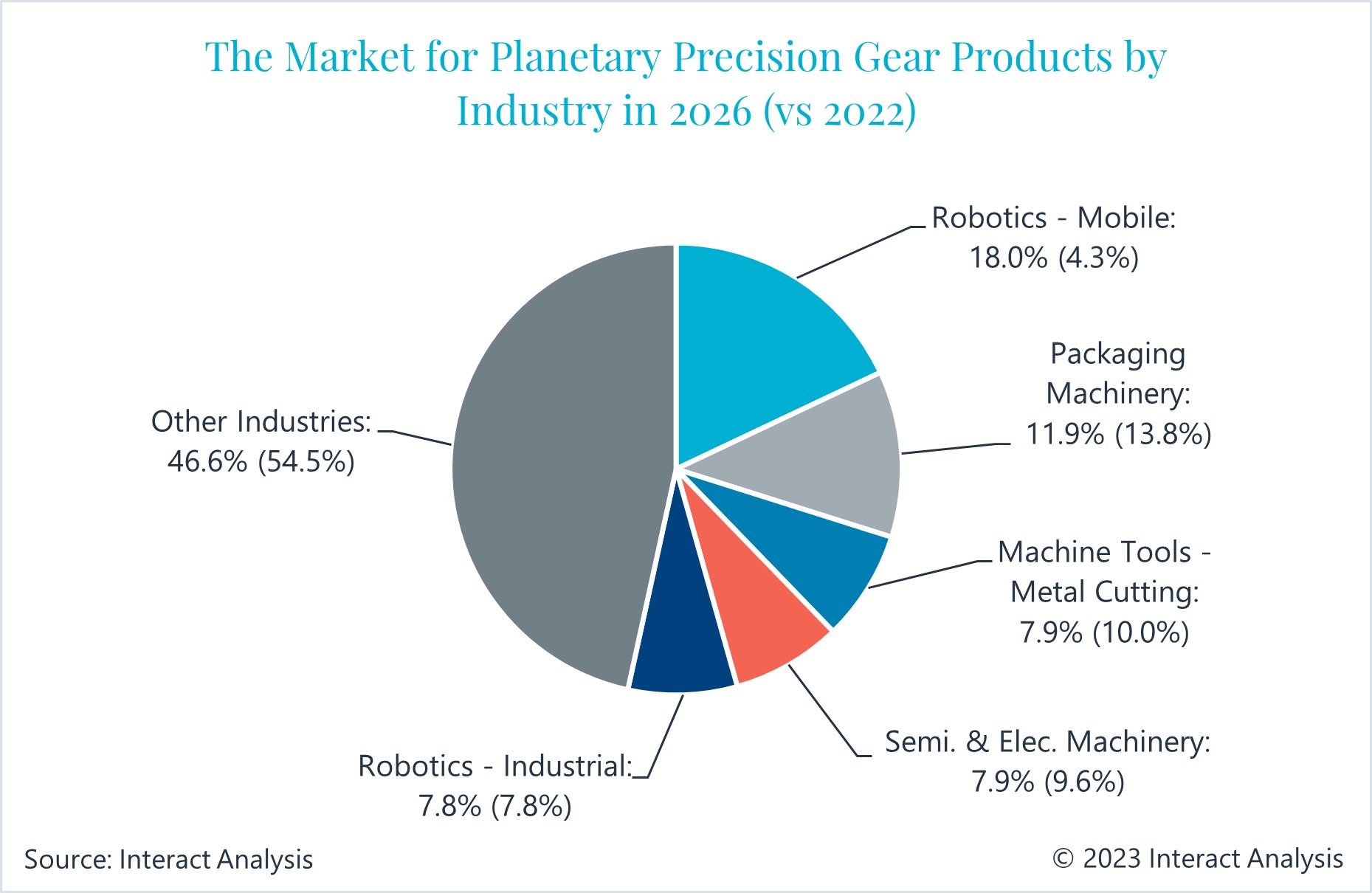 The Market for Planetary Precision Gear Products by Industry in 2026 (vs 2022)

Robotics - Mobile: 18.0% (4.3%)

Packaging Machinery: 11.9% (13.8%)

Machine Tools - Metal Cutting: 7.9% (10.0%)

Semi. & Elec. Machinery: 7.9% (9.6%)

Robotics - Industrial: 7.8% (7.8%)

Other Industries: 46.6% (54.5%)

Source: Interact Analysis

© 2023 Interact Analysis